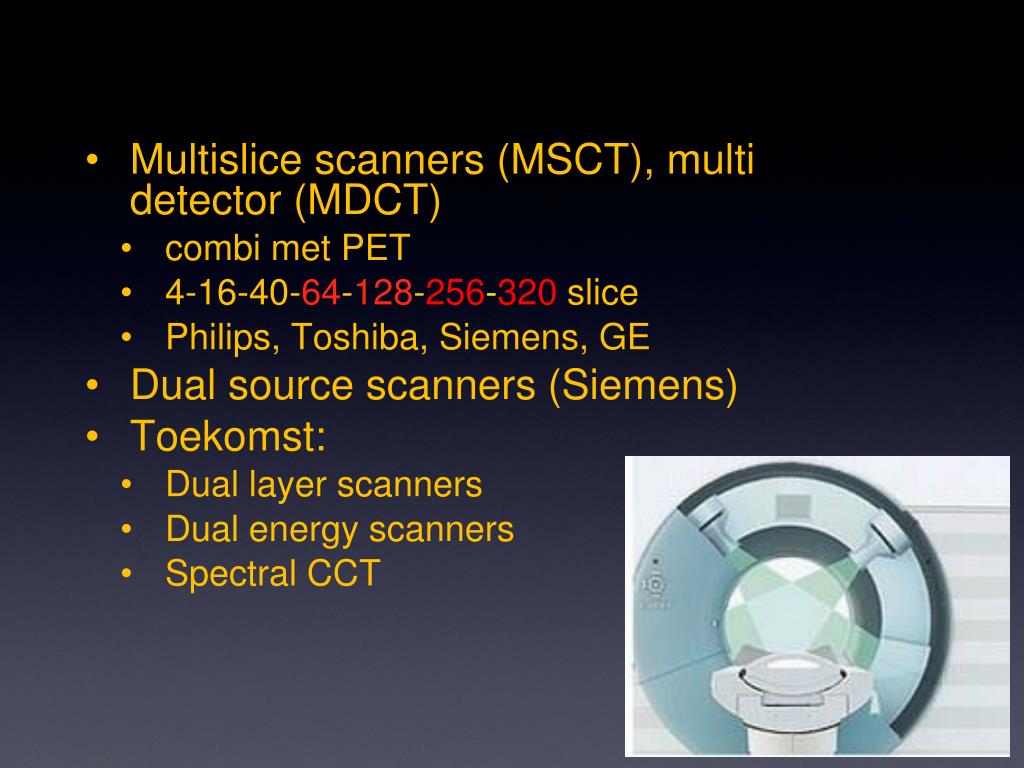 • Multislice scanners (MSCT), multi detector (MDCT)
  • combi met PET
  • 4-16-40-64-128-256-320 slice
  • Philips, Toshiba, Siemens, GE
• Dual source scanners (Siemens)
• Toekomst:
  • Dual layer scanners
  • Dual energy scanners
  • Spectral CCT